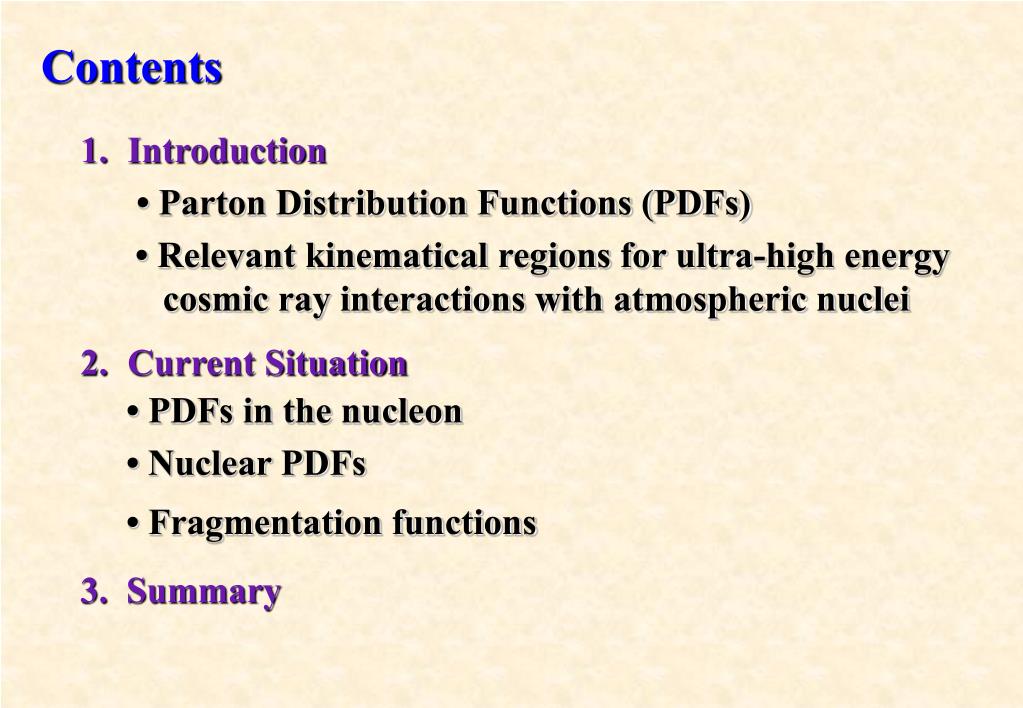 Contents

1. Introduction

• Parton Distribution Functions (PDFs)

• Relevant kinematical regions for ultra-high energy cosmic ray interactions with atmospheric nuclei

2. Current Situation

• PDFs in the nucleon

• Nuclear PDFs

• Fragmentation functions

3. Summary